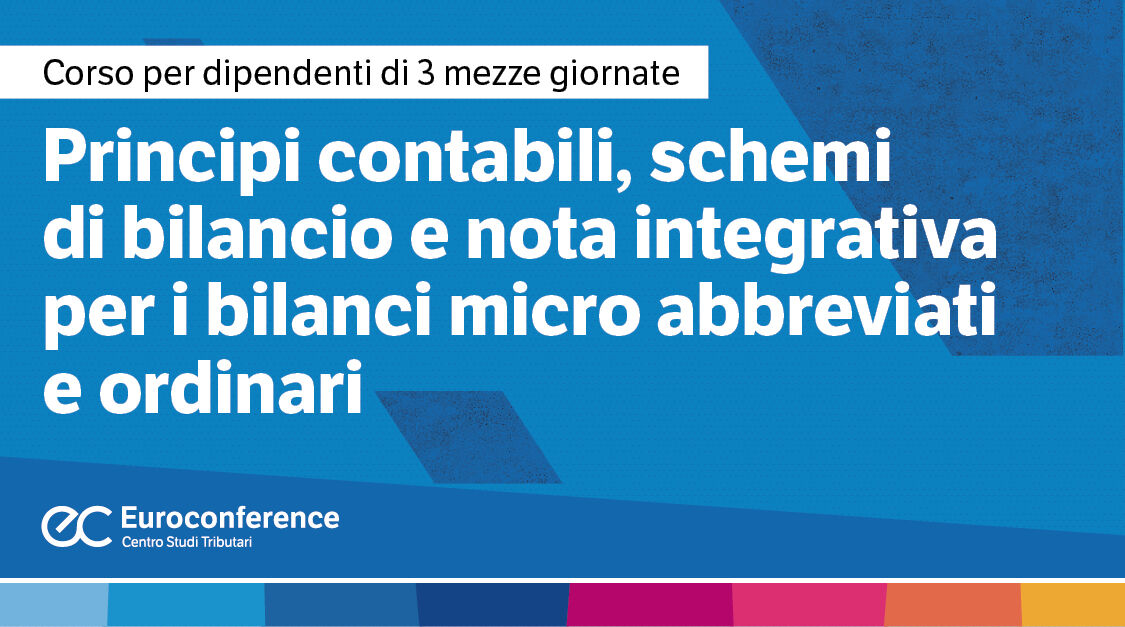 Corso per dipendenti di 3 mezze giornate

Principi contabili, schemi di bilancio e nota integrativa per i bilanci micro abbreviati e ordinari

ec Euroconference
Centro Studi Tributari